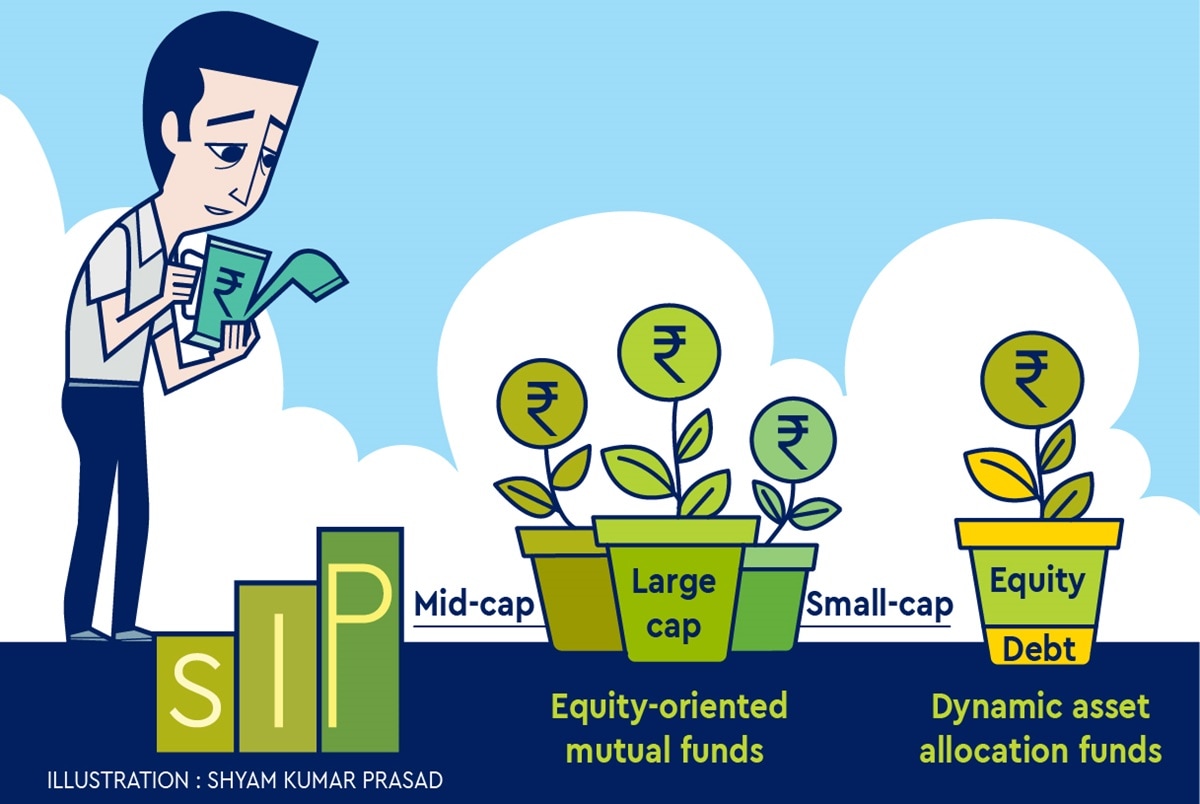 ₹

₹

₹

₹

₹

SIP

Mid-cap

Large cap

Small-cap

Equity

Debt

Equity-oriented mutual funds

Dynamic asset allocation funds

ILLUSTRATION : SHYAM KUMAR PRASAD